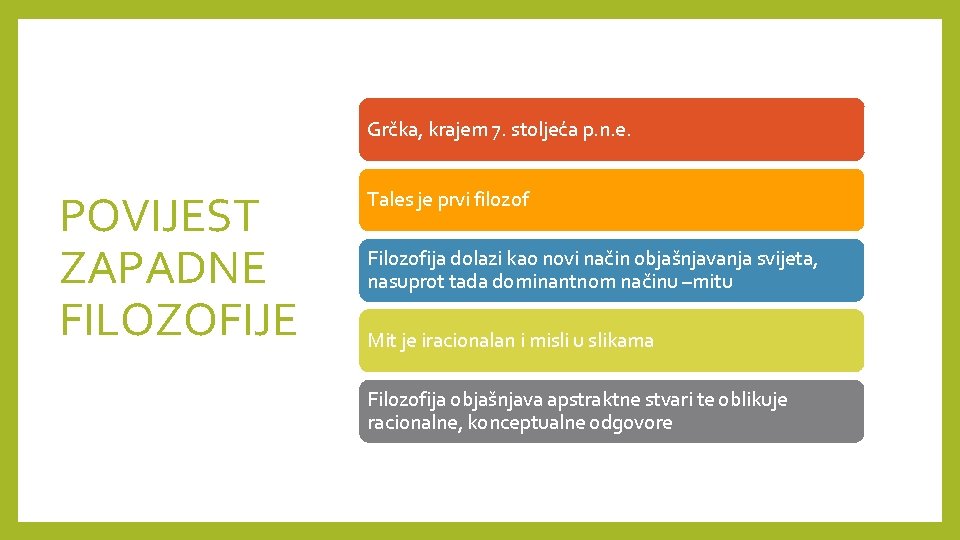 POVIJEST ZAPADNE FILOZOFIJE

Grčka, krajem 7. stoljeća p.n.e.

Tales je prvi filozof

Filozofija dolazi kao novi način objašnjavanja svijeta, nasuprot tada dominantnom načinu –mitu

Mit je iracionalan i misli u slikama

Filozofija objašnjava apstraktne stvari te oblikuje racionalne, konceptualne odgovore